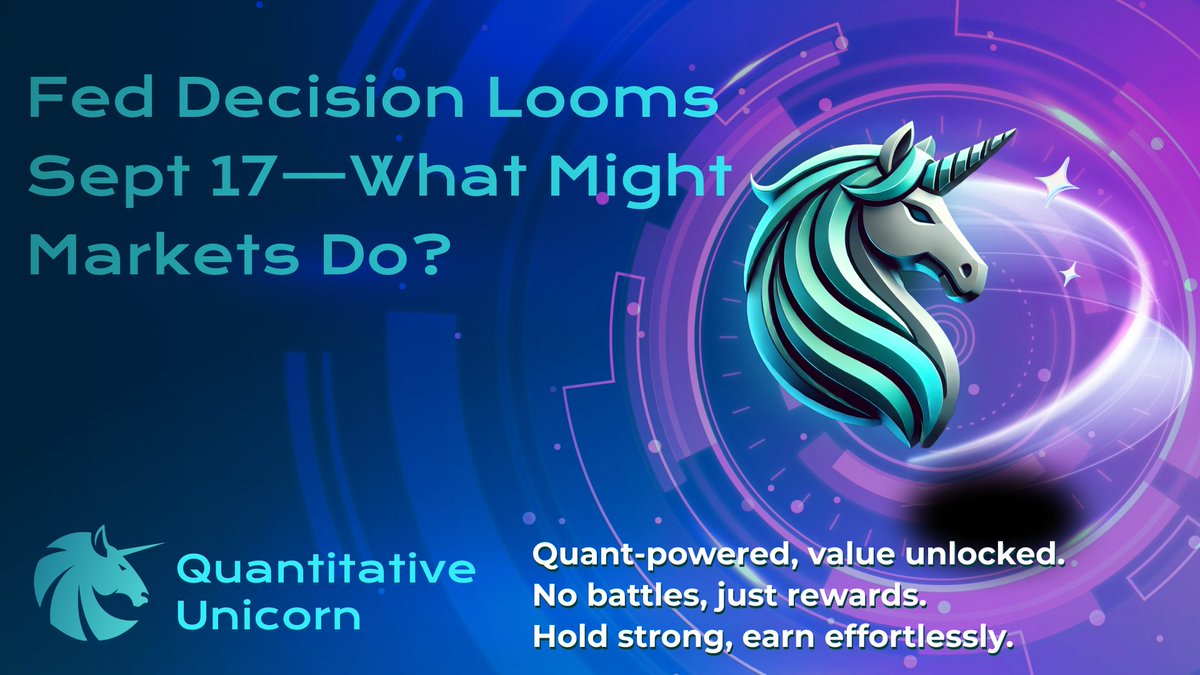 Fed Decision Looms Sept 17—What Might Markets Do?

Quantitative Unicorn

Quant-powered, value unlocked.
No battles, just rewards.
Hold strong, earn effortlessly.